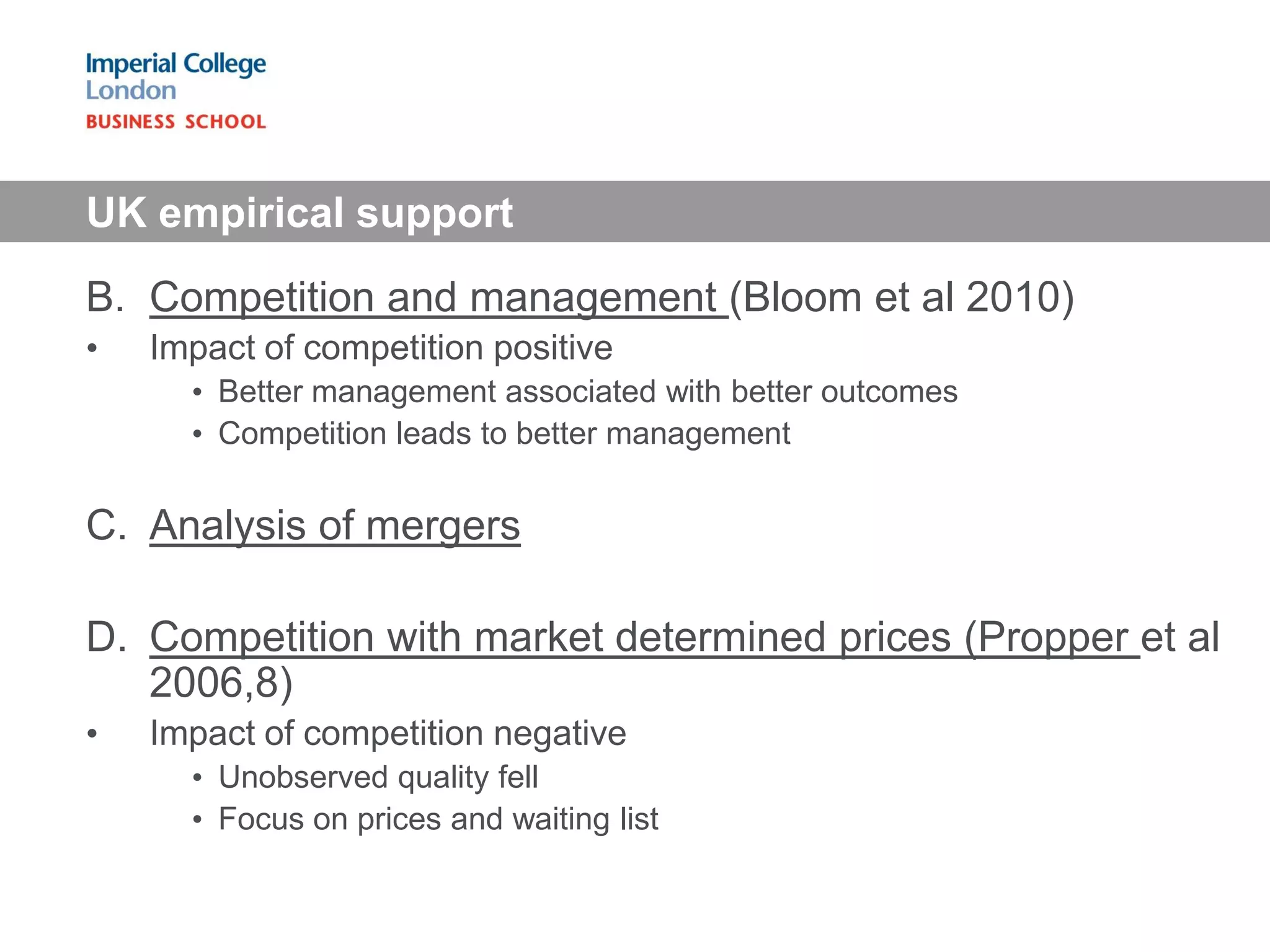 Imperial College
London
BUSINESS SCHOOL

UK empirical support

B. Competition and management (Bloom et al 2010)
• Impact of competition positive
• Better management associated with better outcomes
• Competition leads to better management

C. Analysis of mergers

D. Competition with market determined prices (Propper et al 2006,8)
• Impact of competition negative
• Unobserved quality fell
• Focus on prices and waiting list